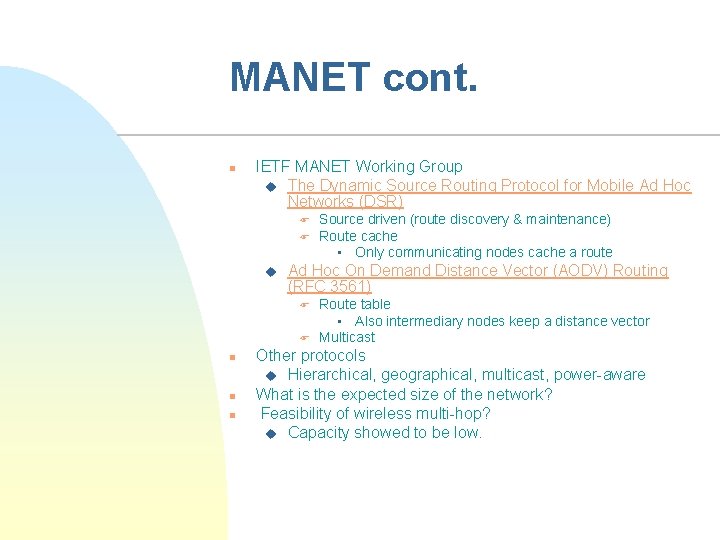 MANET cont.

- IETF MANET Working Group
  - The Dynamic Source Routing Protocol for Mobile Ad Hoc Networks (DSR)
    - Source driven (route discovery & maintenance)
    - Route cache
      - Only communicating nodes cache a route
  - Ad Hoc On Demand Distance Vector (AODV) Routing (RFC 3561)
    - Route table
      - Also intermediary nodes keep a distance vector
    - Multicast
- Other protocols
  - Hierarchical, geographical, multicast, power-aware
- What is the expected size of the network?
- Feasibility of wireless multi-hop?
  - Capacity showed to be low.